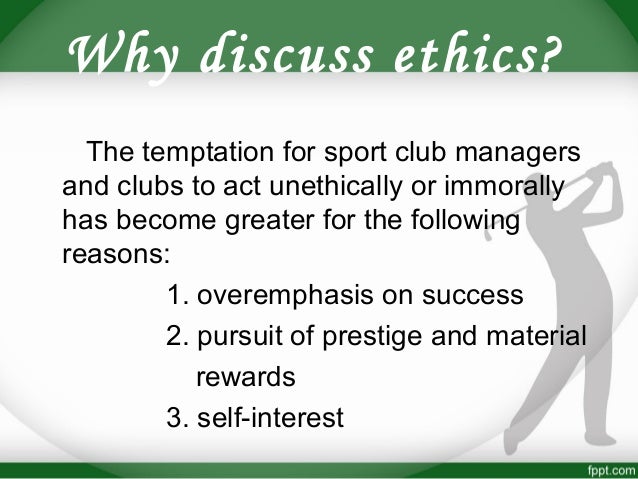 Why discuss ethics?

The temptation for sport club managers and clubs to act unethically or immorally has become greater for the following reasons:

1. overemphasis on success
2. pursuit of prestige and material rewards
3. self-interest

fppt.com